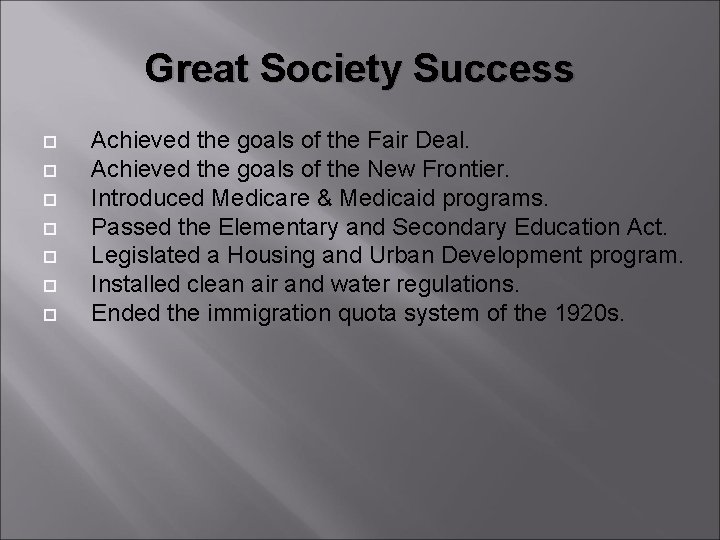 Great Society Success

- Achieved the goals of the Fair Deal.
- Achieved the goals of the New Frontier.
- Introduced Medicare & Medicaid programs.
- Passed the Elementary and Secondary Education Act.
- Legislated a Housing and Urban Development program.
- Installed clean air and water regulations.
- Ended the immigration quota system of the 1920s.